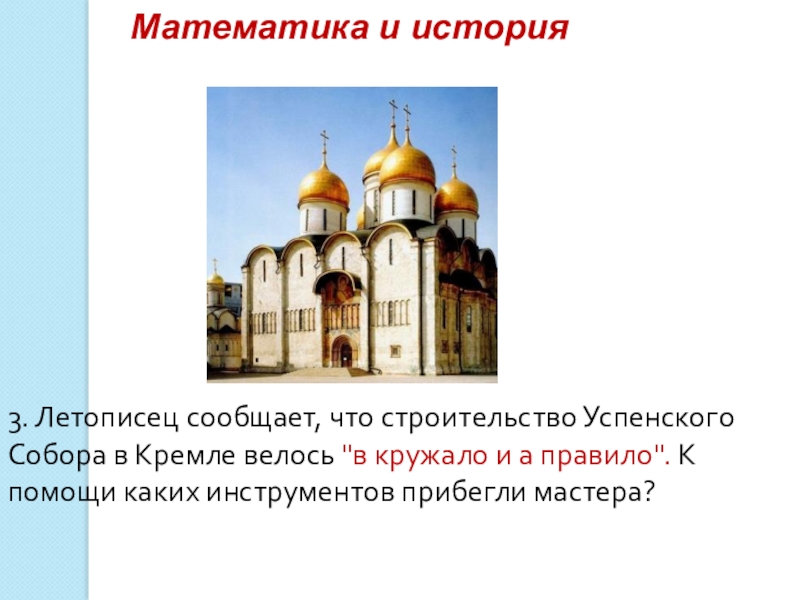 Математика и история

3. Летописец сообщает, что строительство Успенского Собора в Кремле велось "в кружало и а правило". К помощи каких инструментов прибегли мастера?